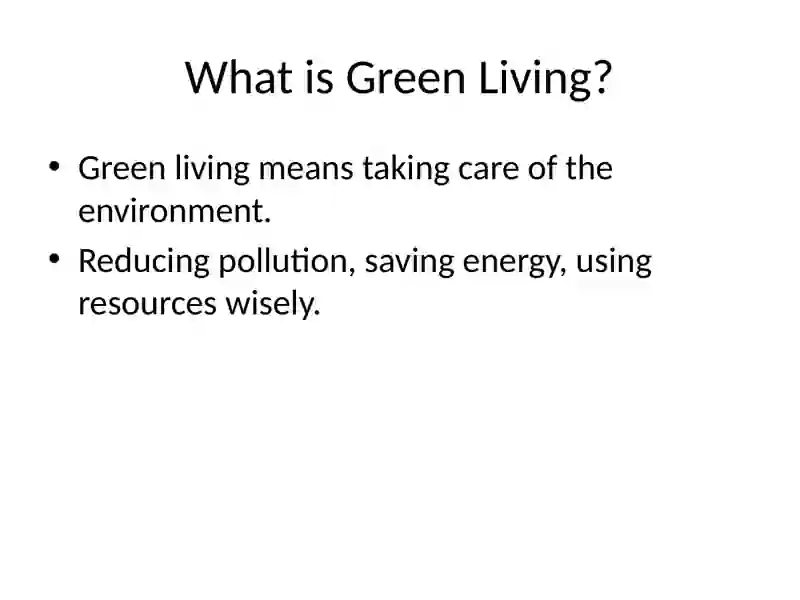 What is Green Living?

• Green living means taking care of the environment.

• Reducing pollution, saving energy, using resources wisely.